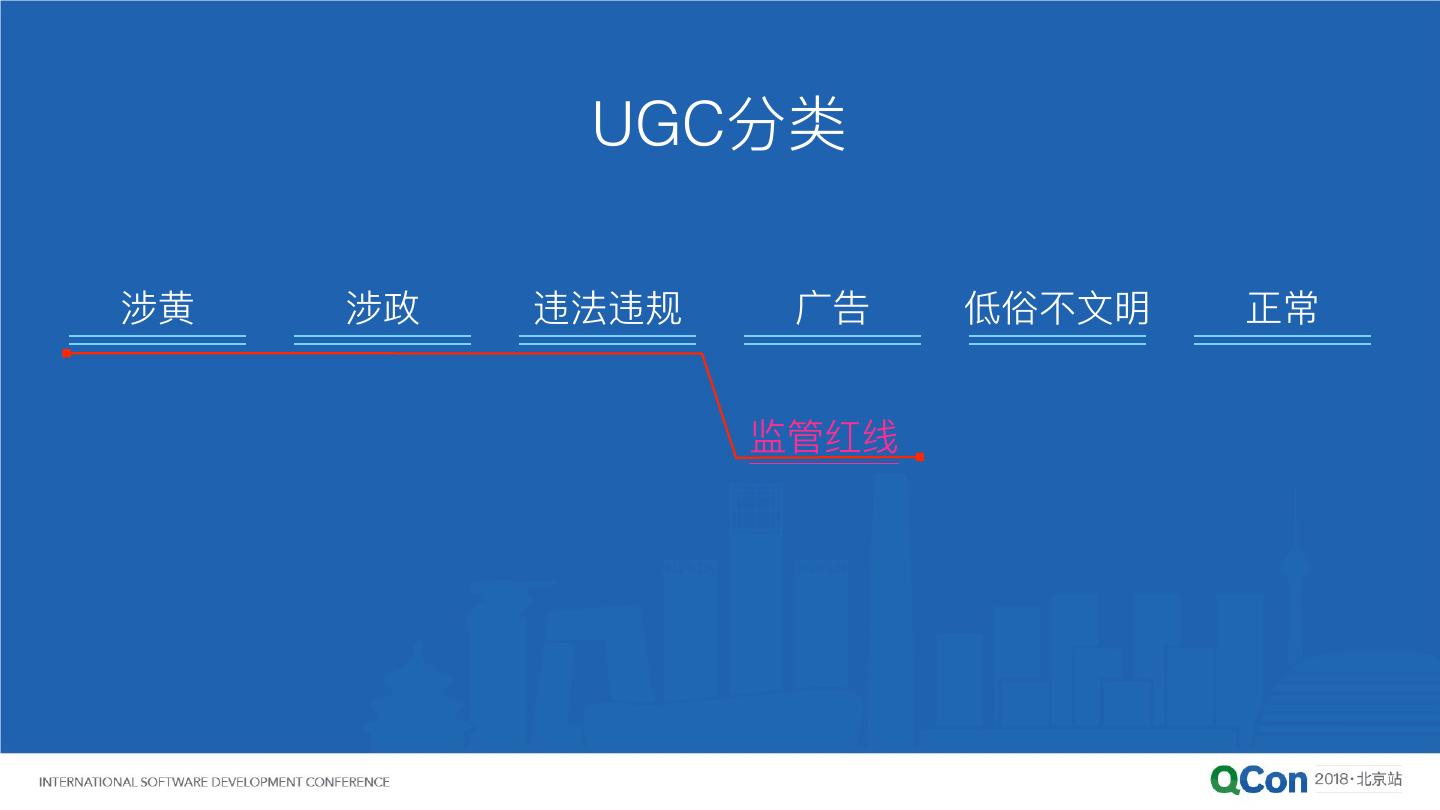 UGC分类

涉黄

涉政

违法违规

广告

低俗不文明

正常

监管红线

INTERNATIONAL SOFTWARE DEVELOPMENT CONFERENCE

QCon 2018·北京站